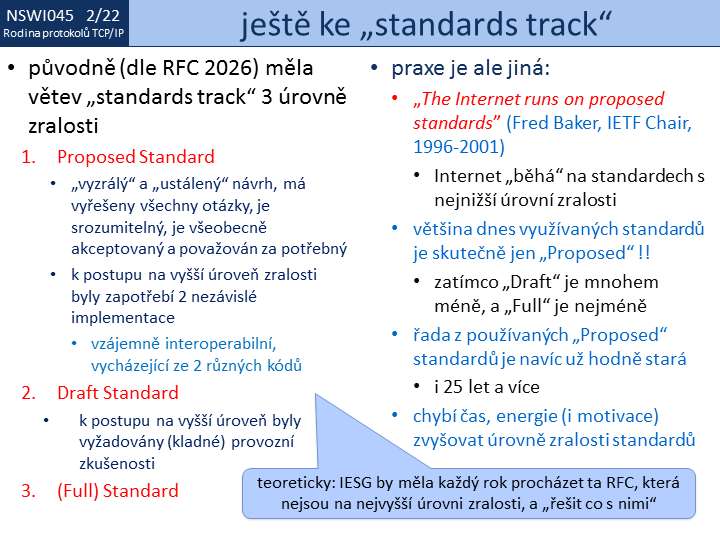 NSWI045 2/22
Rodina protokolů TCP/IP

ještě ke „standards track“

• původně (dle RFC 2026) měla větev „standards track“ 3 úrovně zralosti

1. Proposed Standard
• „vyzrálý“ a „ustálený“ návrh, má vyřešeny všechny otázky, je srozumitelný, je všeobecně akceptovaný a považován za potřebný
• k postupu na vyšší úroveň zralosti byly zapotřebí 2 nezávislé implementace
• vzájemně interoperabilní, vycházející ze 2 různých kódů

2. Draft Standard
• k postupu na vyšší úroveň byly vyžadovány (kladné) provozní zkušenosti

3. (Full) Standard

• praxe je ale jiná:
• „The Internet runs on proposed standards“ (Fred Baker, IETF Chair, 1996-2001)
• Internet „běhá“ na standardech s nejnižší úrovní zralosti
• většina dnes využívaných standardů je skutečně jen „Proposed“ !!
• zatímco „Draft“ je mnohem méně, a „Full“ je nejméně
• řada z používaných „Proposed“ standardů je navíc už hodně stará
• i 25 let a více
• chybí čas, energie (i motivace) zvyšovat úrovně zralosti standardů

teoreticky: IESG by měla každý rok procházet ta RFC, která nejsou na nejvyšší úrovni zralosti, a „řešit co s nimi“